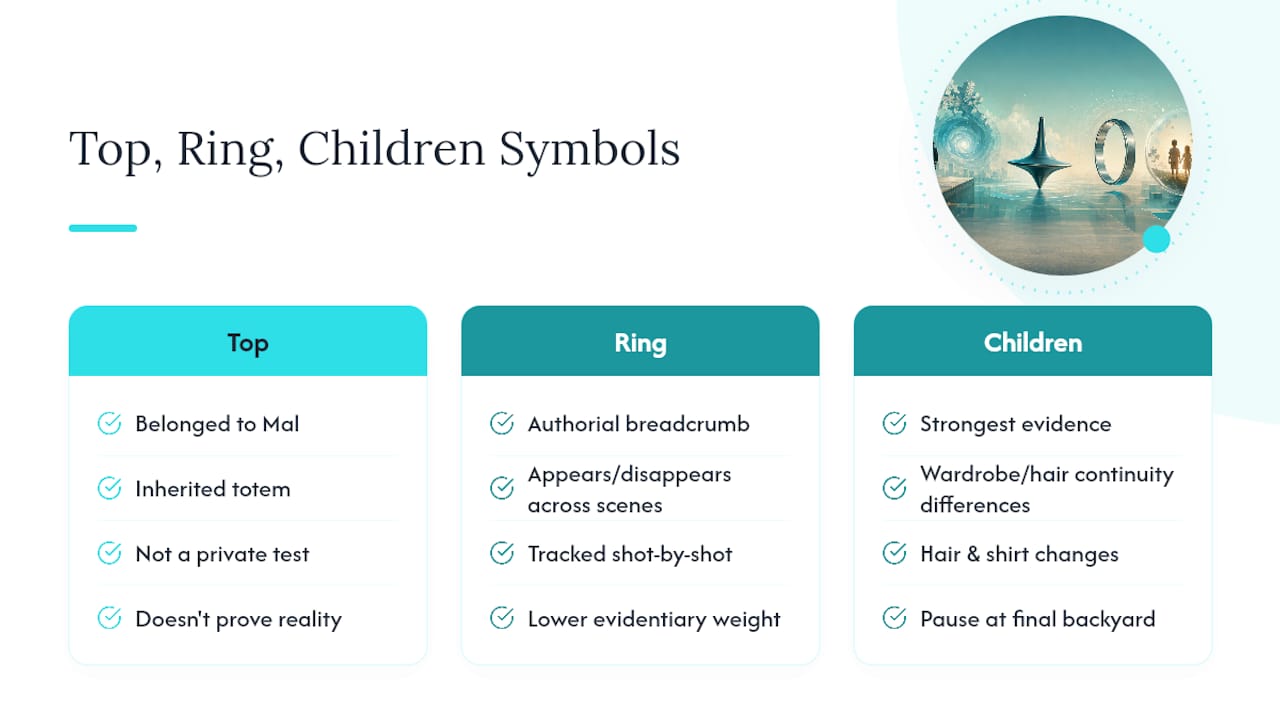 Top, Ring, Children Symbols

Top

Belonged to Mal

Inherited totem

Not a private test

Doesn't prove reality

Ring

Authorial breadcrumb

Appears/disappears across scenes

Tracked shot-by-shot

Lower evidentiary weight

Children

Strongest evidence

Wardrobe/hair continuity differences

Hair & shirt changes

Pause at final backyard